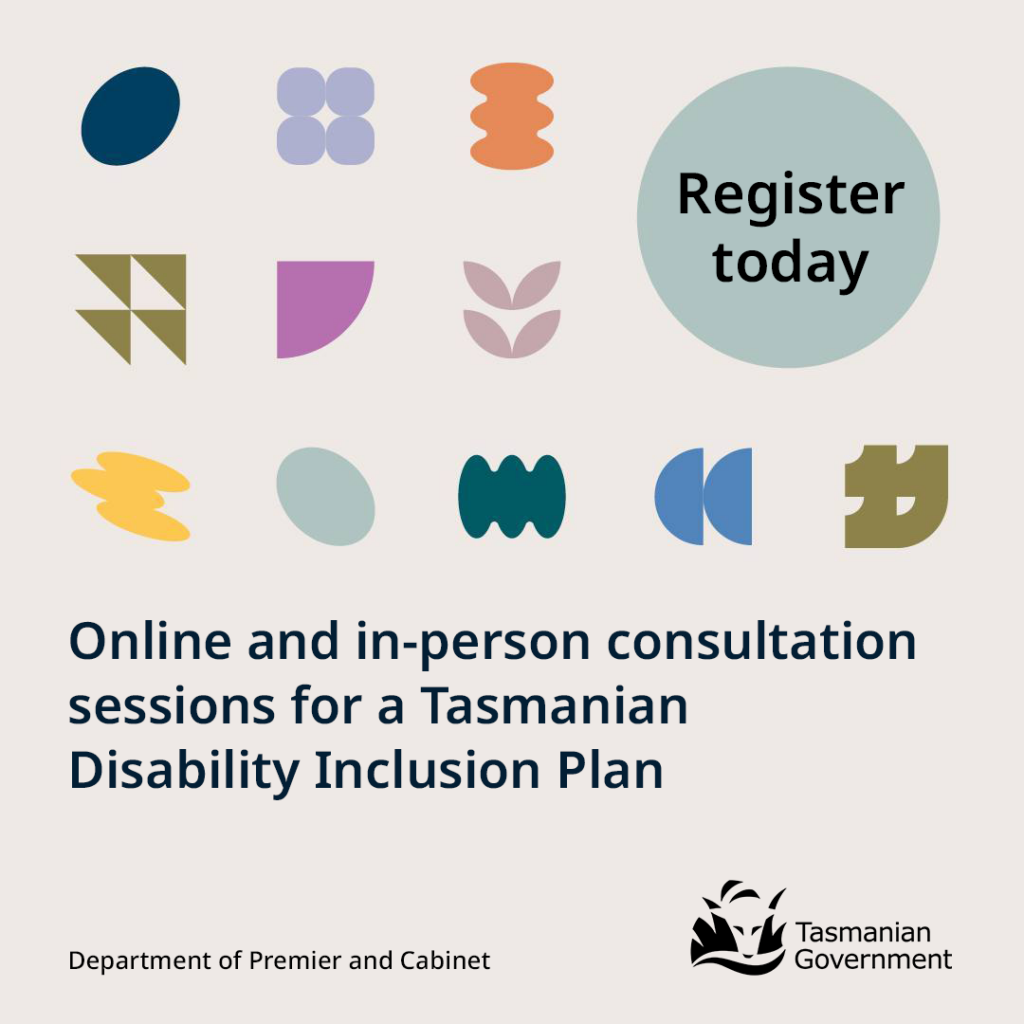 Register today

Online and in-person consultation sessions for a Tasmanian Disability Inclusion Plan

Department of Premier and Cabinet

Tasmanian Government